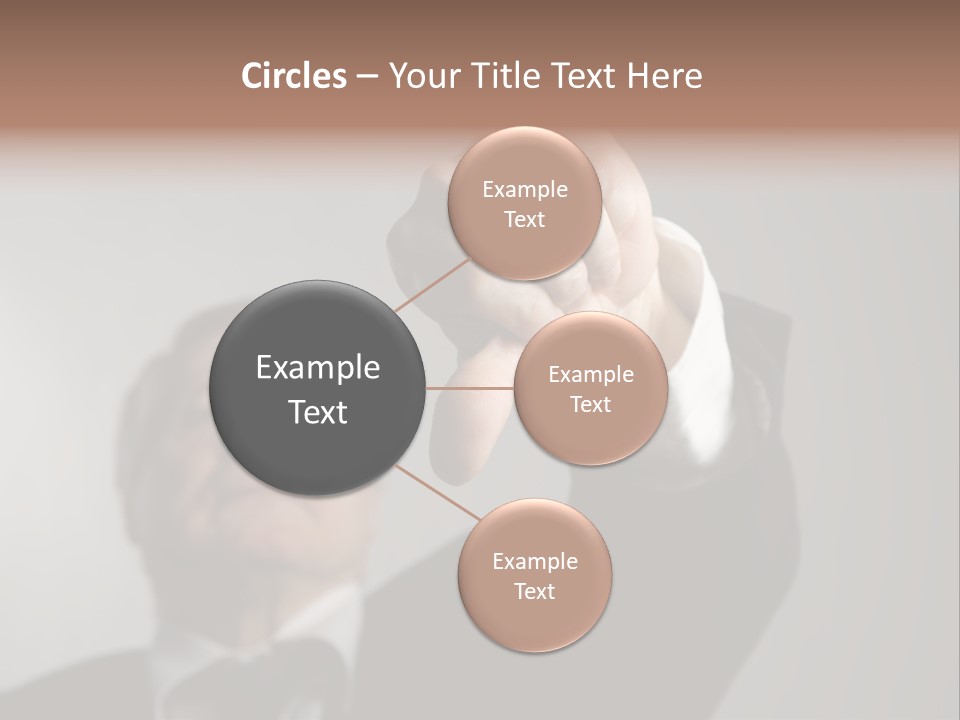 Circles – Your Title Text Here

Example Text

Example Text

Example Text

Example Text